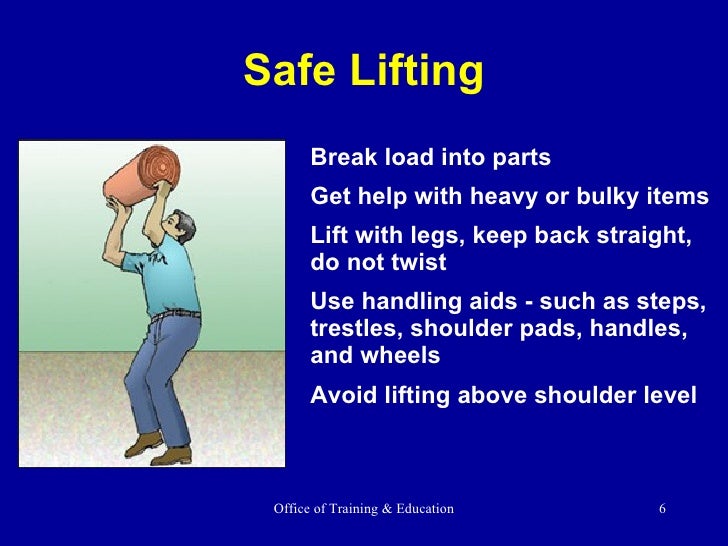 Safe Lifting

Break load into parts

Get help with heavy or bulky items

Lift with legs, keep back straight, do not twist

Use handling aids - such as steps, trestles, shoulder pads, handles, and wheels

Avoid lifting above shoulder level

Office of Training & Education

6